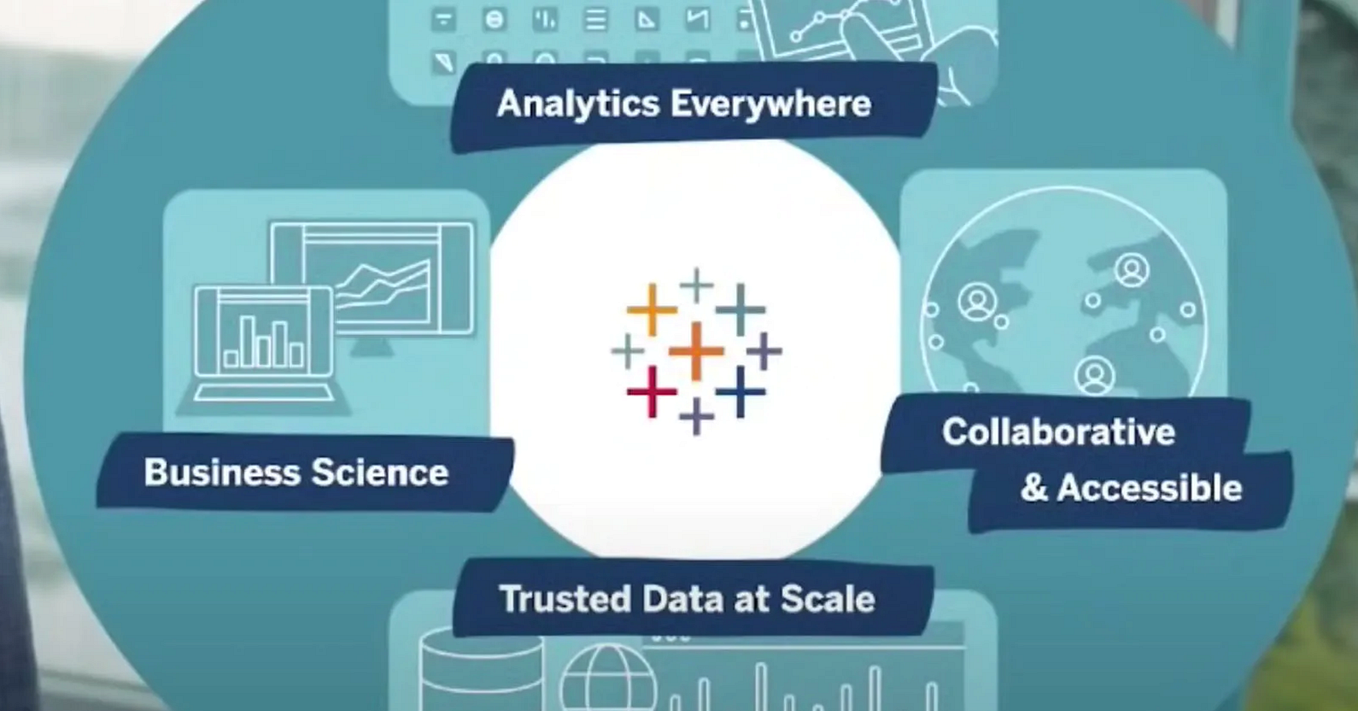 Analytics Everywhere

Business Science

Collaborative & Accessible

Trusted Data at Scale